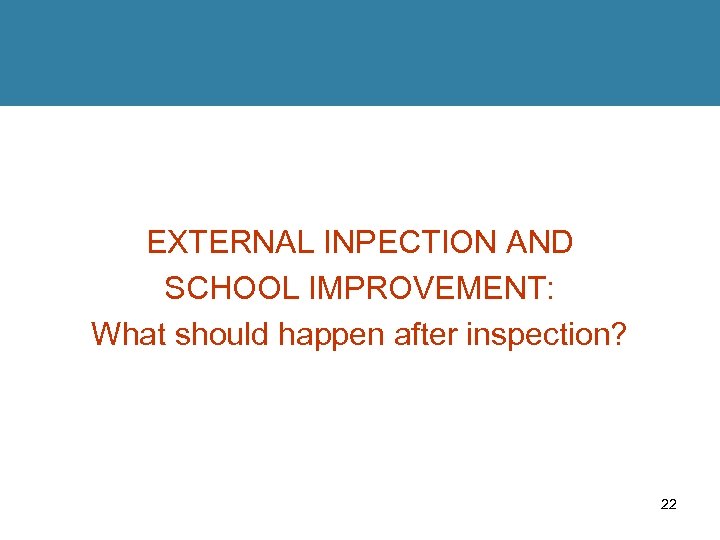 EXTERNAL INPECTION AND SCHOOL IMPROVEMENT: What should happen after inspection?

22